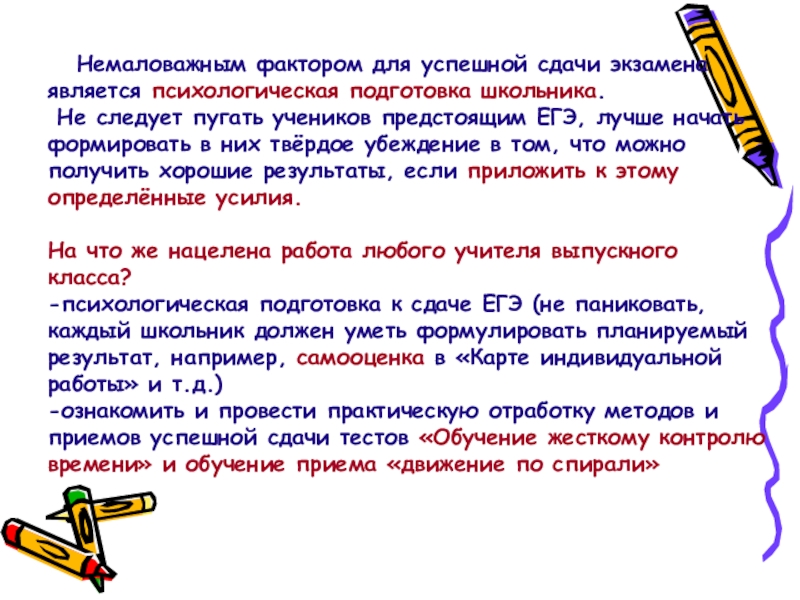 Немаловажным фактором для успешной сдачи экзамена является психологическая подготовка школьника.
Не следует пугать учеников предстоящим ЕГЭ, лучше начать формировать в них твёрдое убеждение в том, что можно получить хорошие результаты, если приложить к этому определённые усилия.

На что же нацелена работа любого учителя выпускного класса?
-психологическая подготовка к сдаче ЕГЭ (не паниковать, каждый школьник должен уметь формулировать планируемый результат, например, самооценка в «Карте индивидуальной работы» и т.д.)
-ознакомить и провести практическую отработку методов и приемов успешной сдачи тестов «Обучение жесткому контролю времени» и обучение приема «движение по спирали»